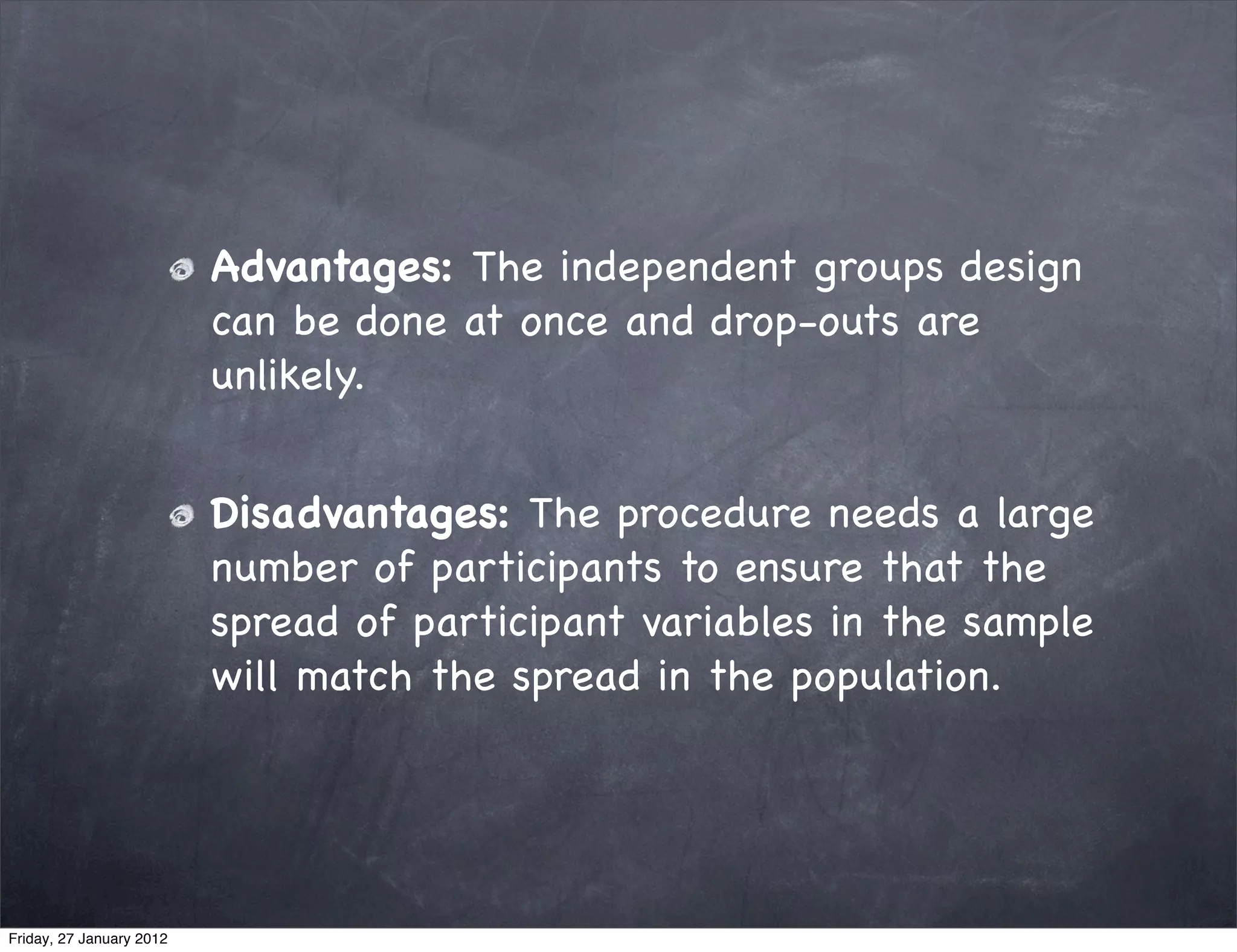 Advantages: The independent groups design can be done at once and drop-outs are unlikely.

Disadvantages: The procedure needs a large number of participants to ensure that the spread of participant variables in the sample will match the spread in the population.

Friday, 27 January 2012